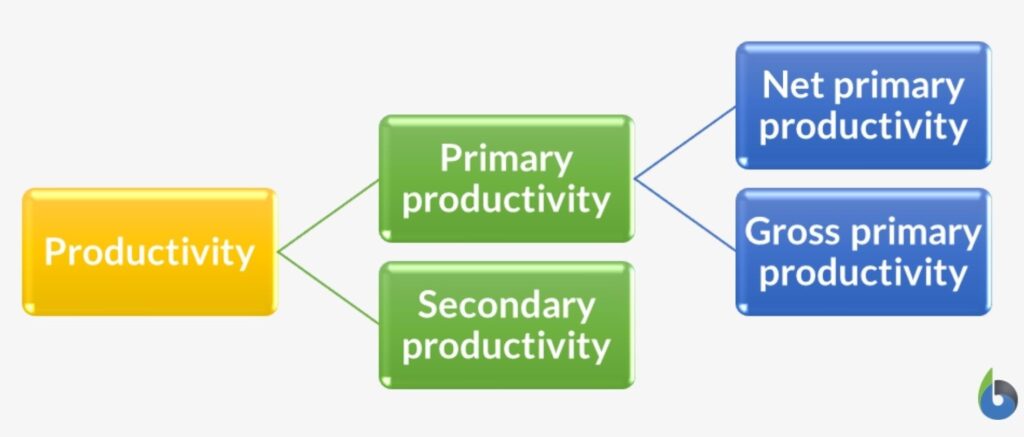 Productivity

Primary productivity

Secondary productivity

Net primary productivity

Gross primary productivity